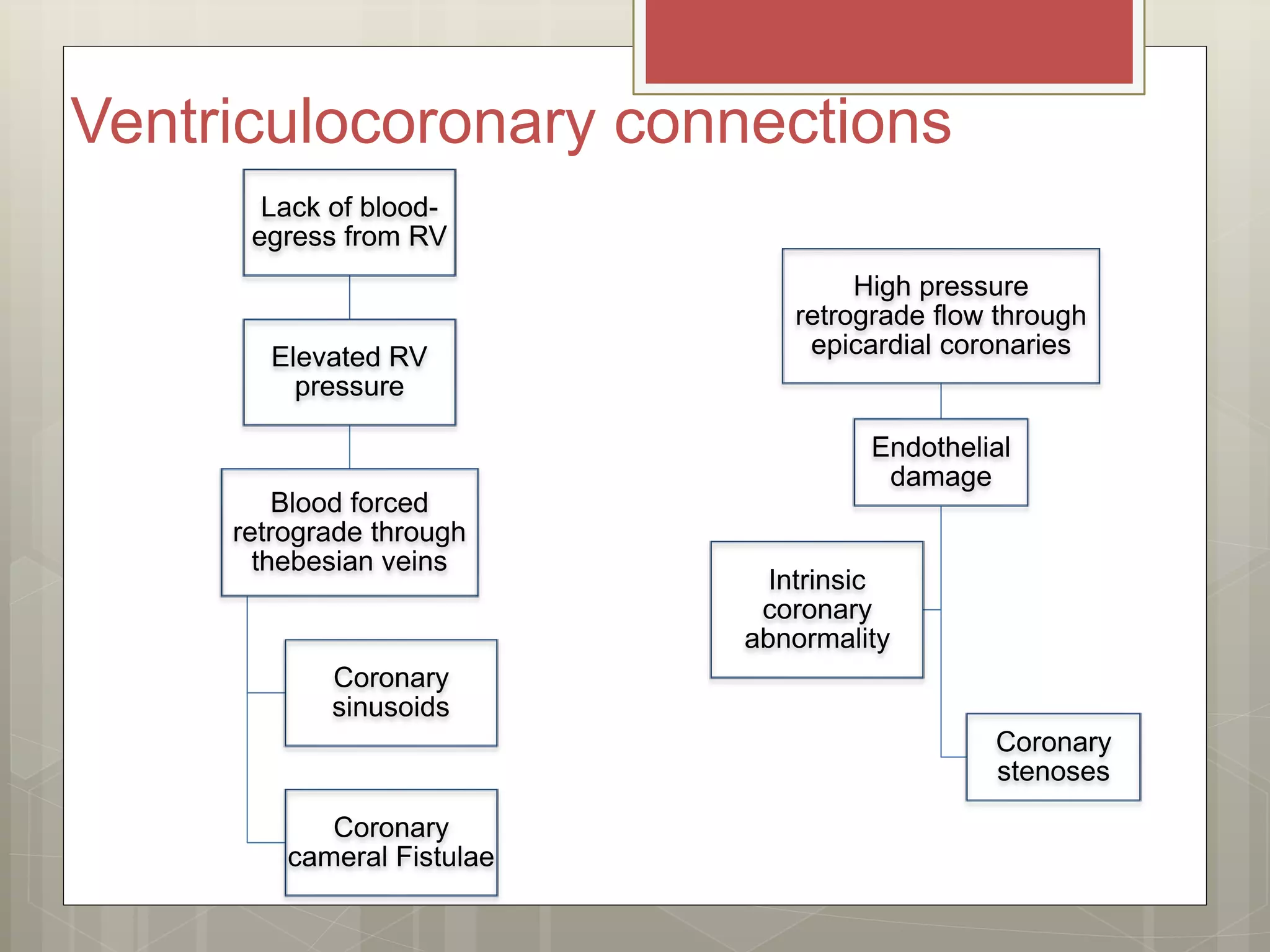 Ventriculocoronary connections

Lack of blood-egress from RV

Elevated RV pressure

Blood forced retrograde through thebesian veins

Coronary sinusoids

Coronary cameral Fistulae

High pressure retrograde flow through epicardial coronaries

Endothelial damage

Intrinsic coronary abnormality

Coronary stenoses